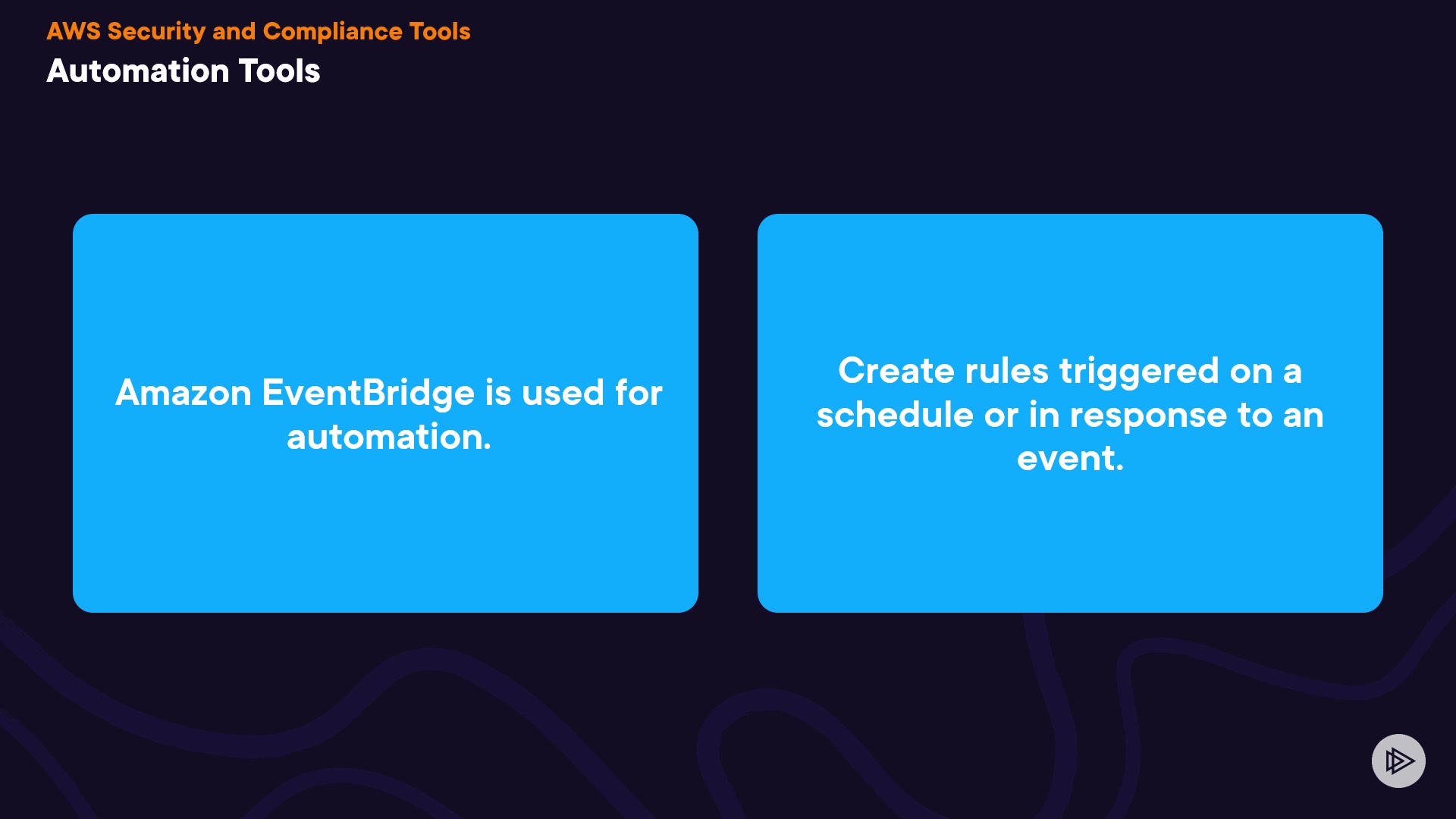 AWS Security and Compliance Tools
Automation Tools

Amazon EventBridge is used for automation.

Create rules triggered on a schedule or in response to an event.